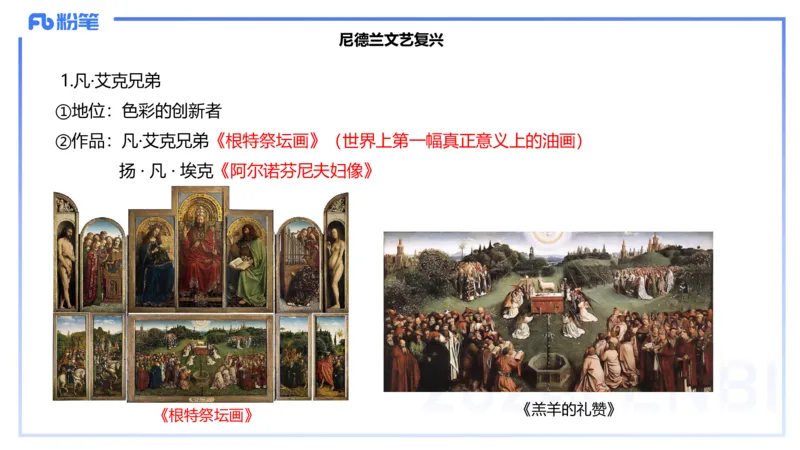 Fb 粉笔

尼德兰文艺复兴

1.凡·艾克兄弟

①地位：色彩的创新者

②作品：凡·艾克兄弟《根特祭坛画》（世界上第一幅真正意义上的油画）

扬·凡·埃克《阿尔诺芬尼夫妇像》

《根特祭坛画》

《羔羊的礼赞》